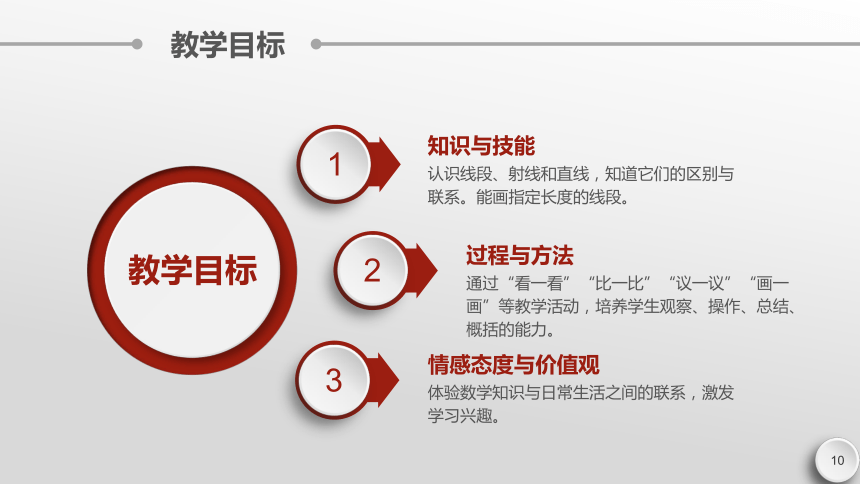 教学目标

教学目标

1

知识与技能

认识线段、射线和直线，知道它们的区别与联系。能画指定长度的线段。

2

过程与方法

通过“看一看”“比一比”“议一议”“画一画”等教学活动，培养学生观察、操作、总结、概括的能力。

3

情感态度与价值观

体验数学知识与日常生活之间的联系，激发学习兴趣。

10